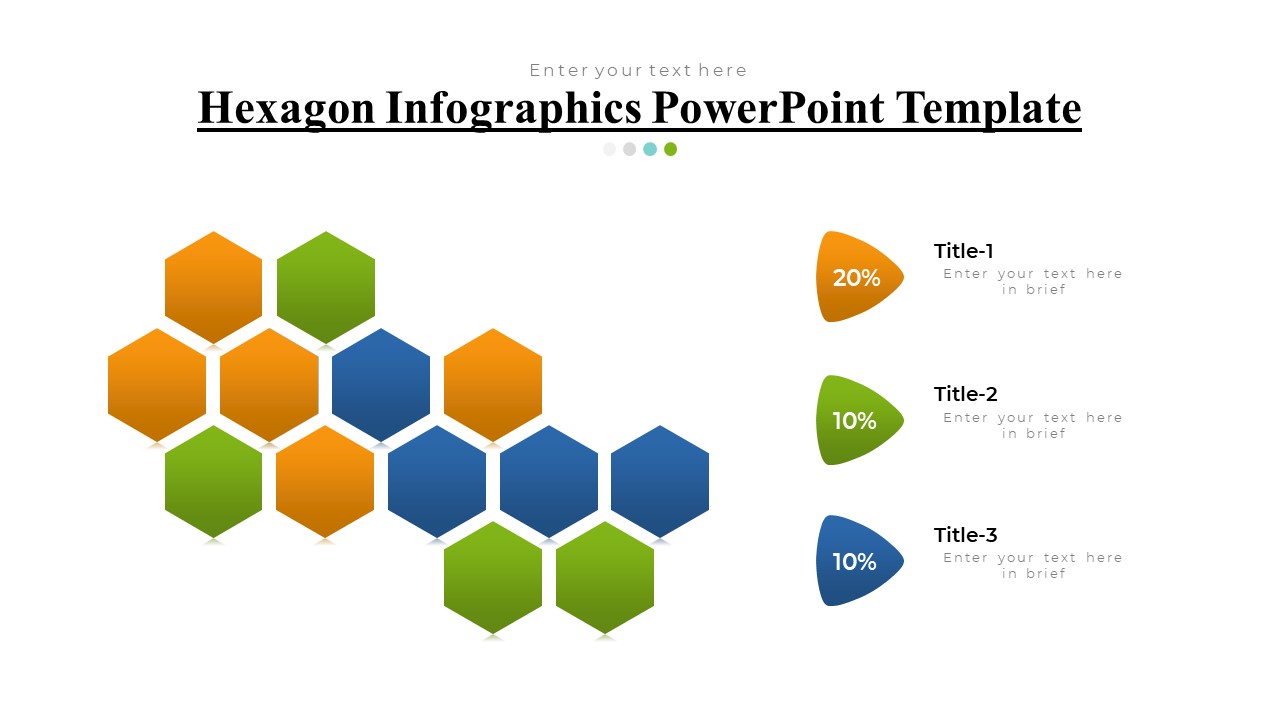 Enter your text here

Hexagon Infographics PowerPoint Template

20%

Title-1

Enter your text here in brief

10%

Title-2

Enter your text here in brief

10%

Title-3

Enter your text here in brief